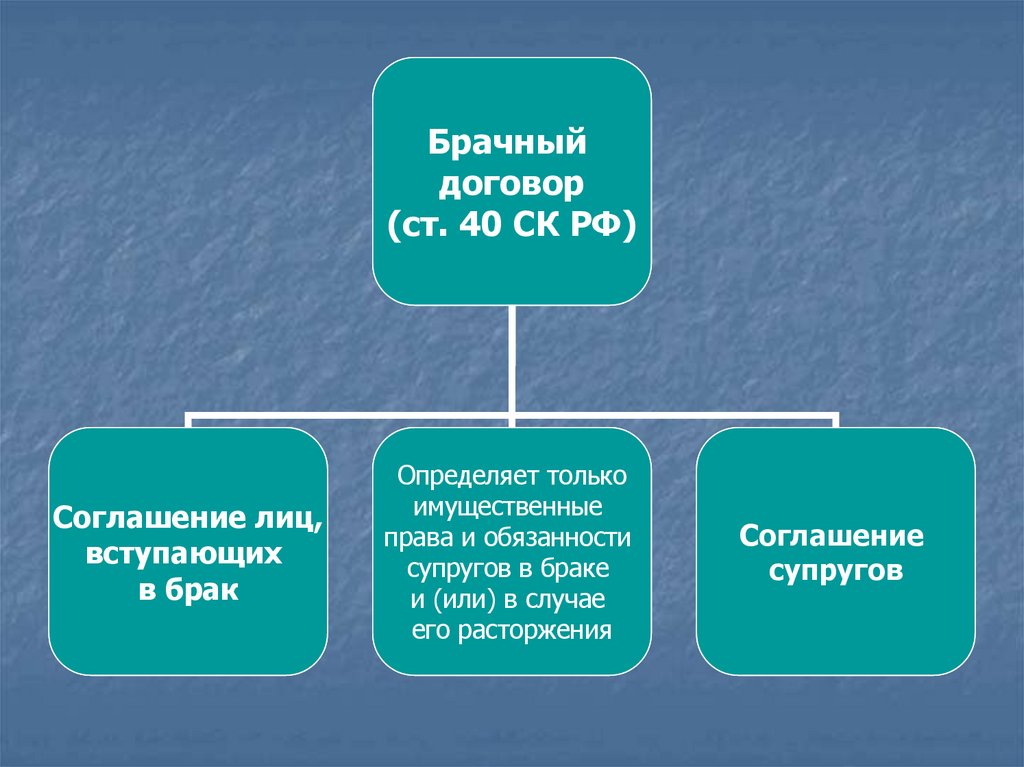 Брачный договор (ст. 40 СК РФ)

Соглашение лиц, вступающих в брак

Определяет только имущественные права и обязанности супругов в браке и (или) в случае его расторжения

Соглашение супругов